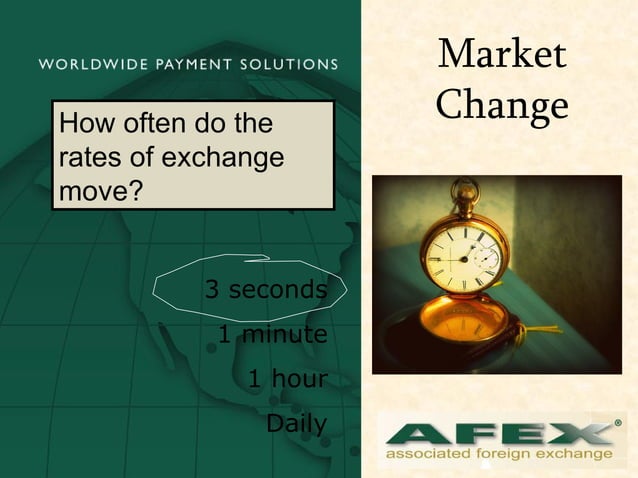 WORLDWIDE PAYMENT SOLUTIONS

How often do the rates of exchange move?

3 seconds
1 minute
1 hour
Daily

Market Change

AFEX®
associated foreign exchange